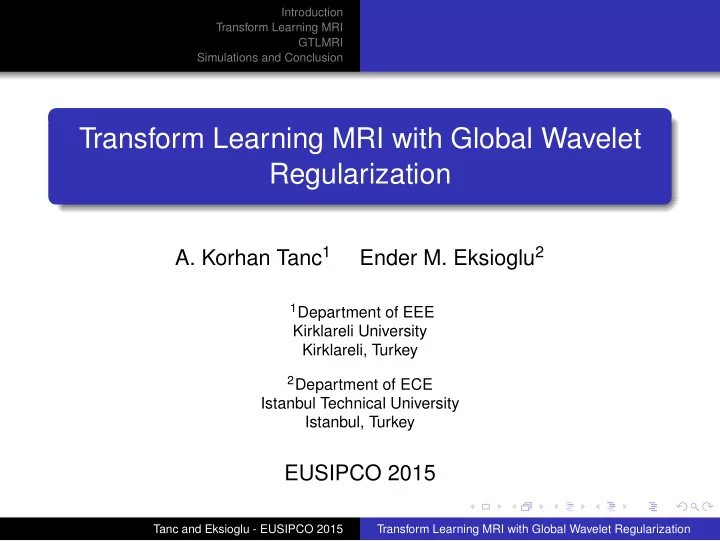 Introduction
Transform Learning MRI
GTLMRI
Simulations and Conclusion

Transform Learning MRI with Global Wavelet Regularization

A. Korhan Tanc$^1$ Ender M. Eksioglu$^2$

$^1$Department of EEE
Kirklareli University
Kirklareli, Turkey

$^2$Department of ECE
Istanbul Technical University
Istanbul, Turkey

EUSIPCO 2015

Tanc and Eksioglu - EUSIPCO 2015 Transform Learning MRI with Global Wavelet Regularization